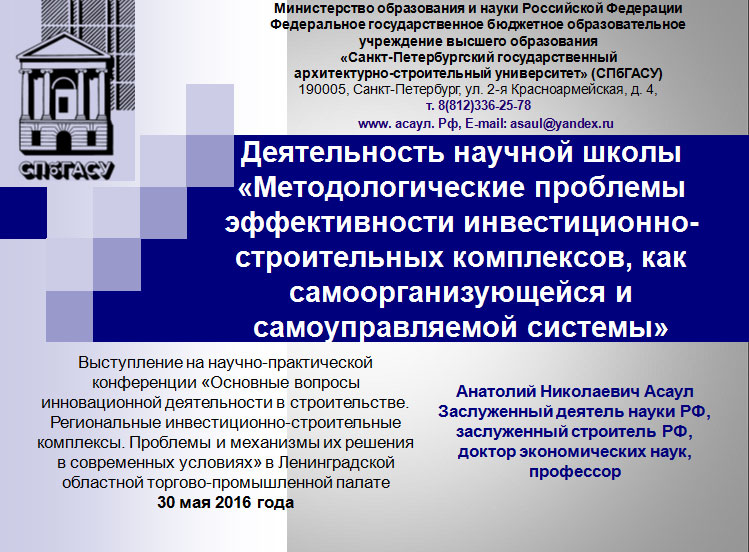 СПбГАСУ

Министерство образования и науки Российской Федерации
Федеральное государственное бюджетное образовательное учреждение высшего образования
«Санкт-Петербургский государственный архитектурно-строительный университет» (СПбГАСУ)
190005, Санкт-Петербург, ул. 2-я Красноармейская, д. 4,
т. 8(812)336-25-78
www. асаул. Рф, E-mail: asaul@yandex.ru

Деятельность научной школы «Методологические проблемы эффективности инвестиционно-строительных комплексов, как самоорганизующейся и самоуправляемой системы»

Выступление на научно-практической конференции «Основные вопросы инновационной деятельности в строительстве. Региональные инвестиционно-строительные комплексы. Проблемы и механизмы их решения в современных условиях» в Ленинградской областной торгово-промышленной палате
30 мая 2016 года

Анатолий Николаевич Асаул
Заслуженный деятель науки РФ,
заслуженный строитель РФ,
доктор экономических наук,
профессор